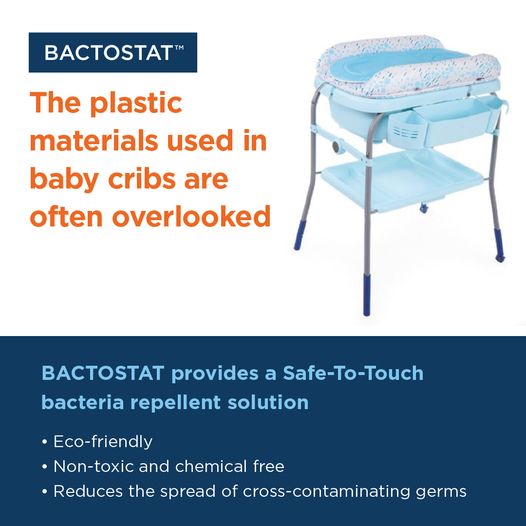 BACTOSTAT™

The plastic materials used in baby cribs are often overlooked

BACTOSTAT provides a Safe-To-Touch bacteria repellent solution

• Eco-friendly
• Non-toxic and chemical free
• Reduces the spread of cross-contaminating germs